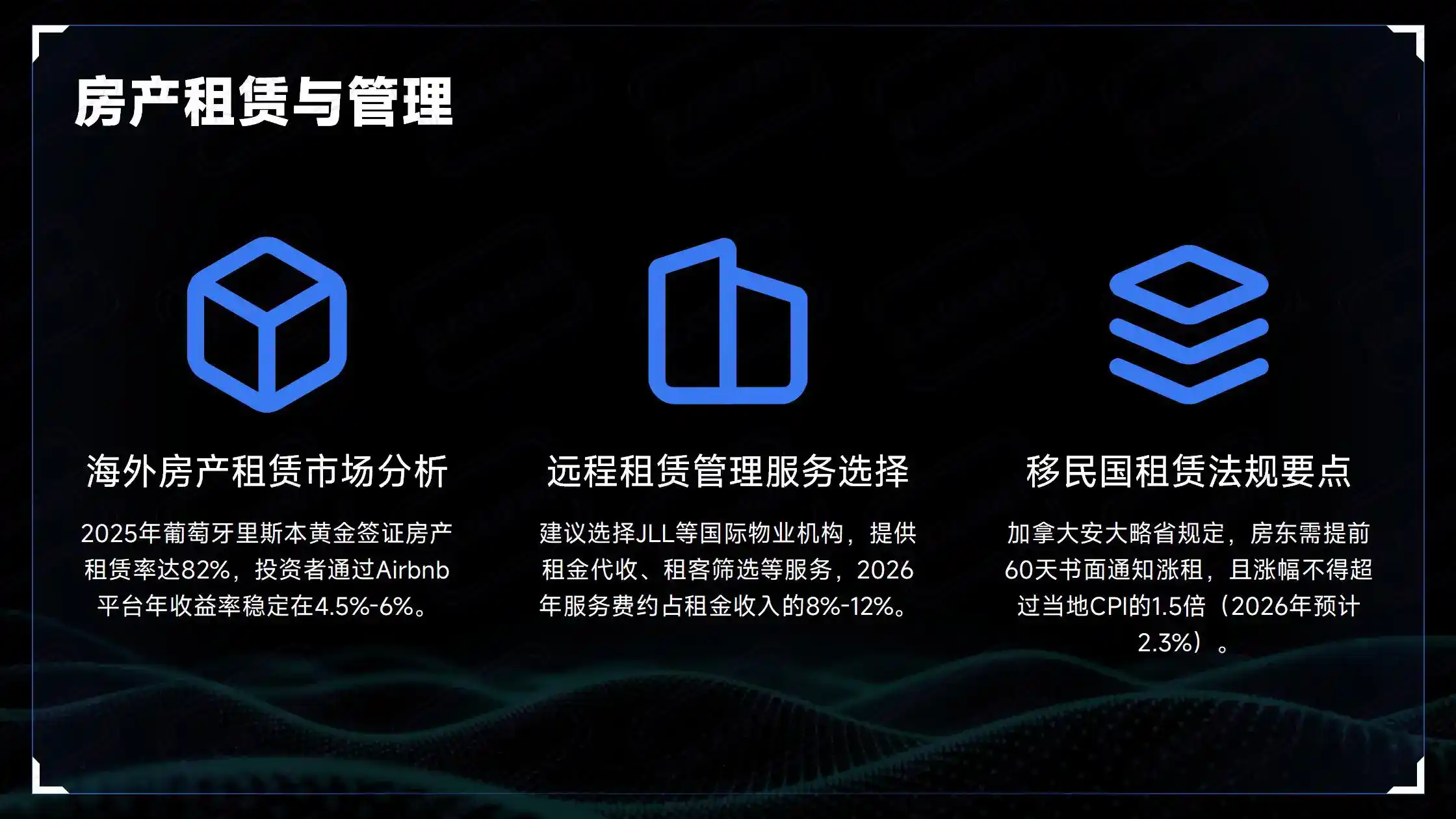 房产租赁与管理

海外房产租赁市场分析

2025年葡萄牙里斯本黄金签证房产租赁率达82%，投资者通过Airbnb平台年收益率稳定在4.5%-6%。

远程租赁管理服务选择

建议选择JLL等国际物业机构，提供租金代收、租客筛选等服务，2026年服务费约占租金收入的8%-12%。

移民国租赁法规要点

加拿大安大略省规定，房东需提前60天书面通知涨租，且涨幅不得超过当地CPI的1.5倍（2026年预计2.3%）。